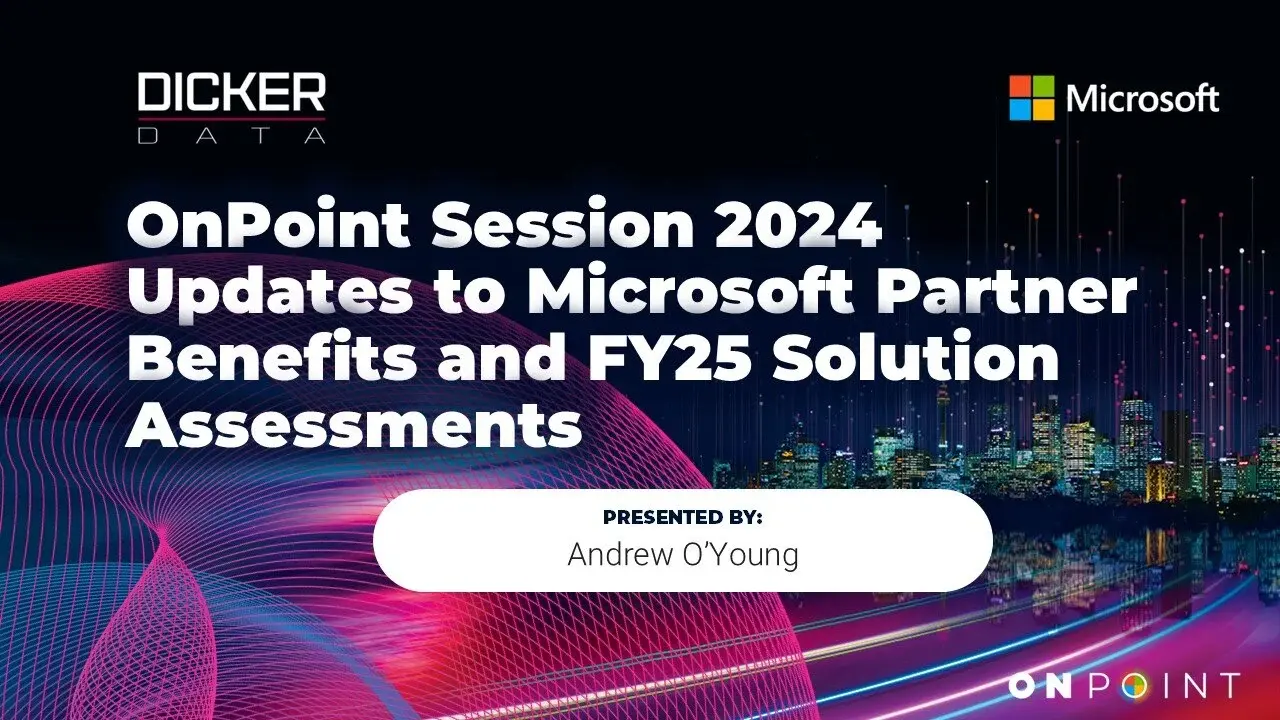 DICKER
DATA

Microsoft

OnPoint Session 2024 Updates to Microsoft Partner Benefits and FY25 Solution Assessments

PRESENTED BY:
Andrew O'Young

ONPOINT